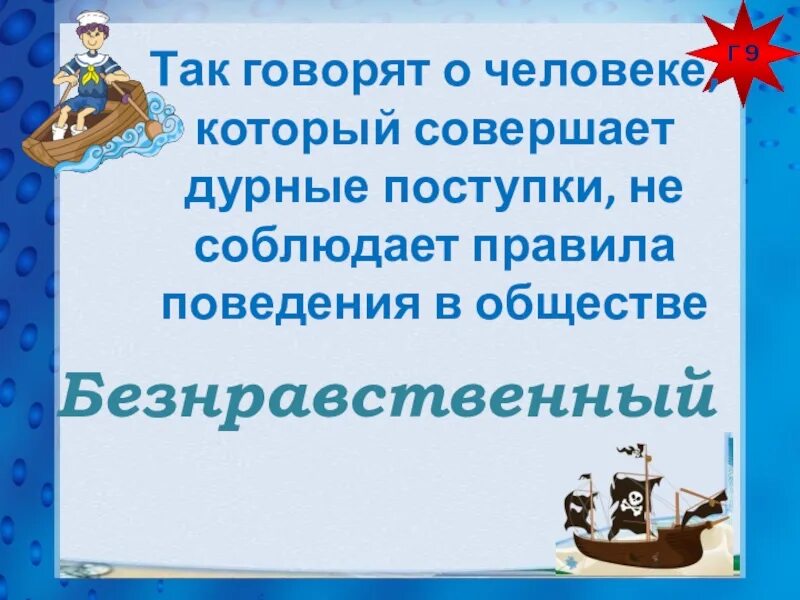 Г 9

Так говорят о человеке, который совершает дурные поступки, не соблюдает правила поведения в обществе

Безнравственный